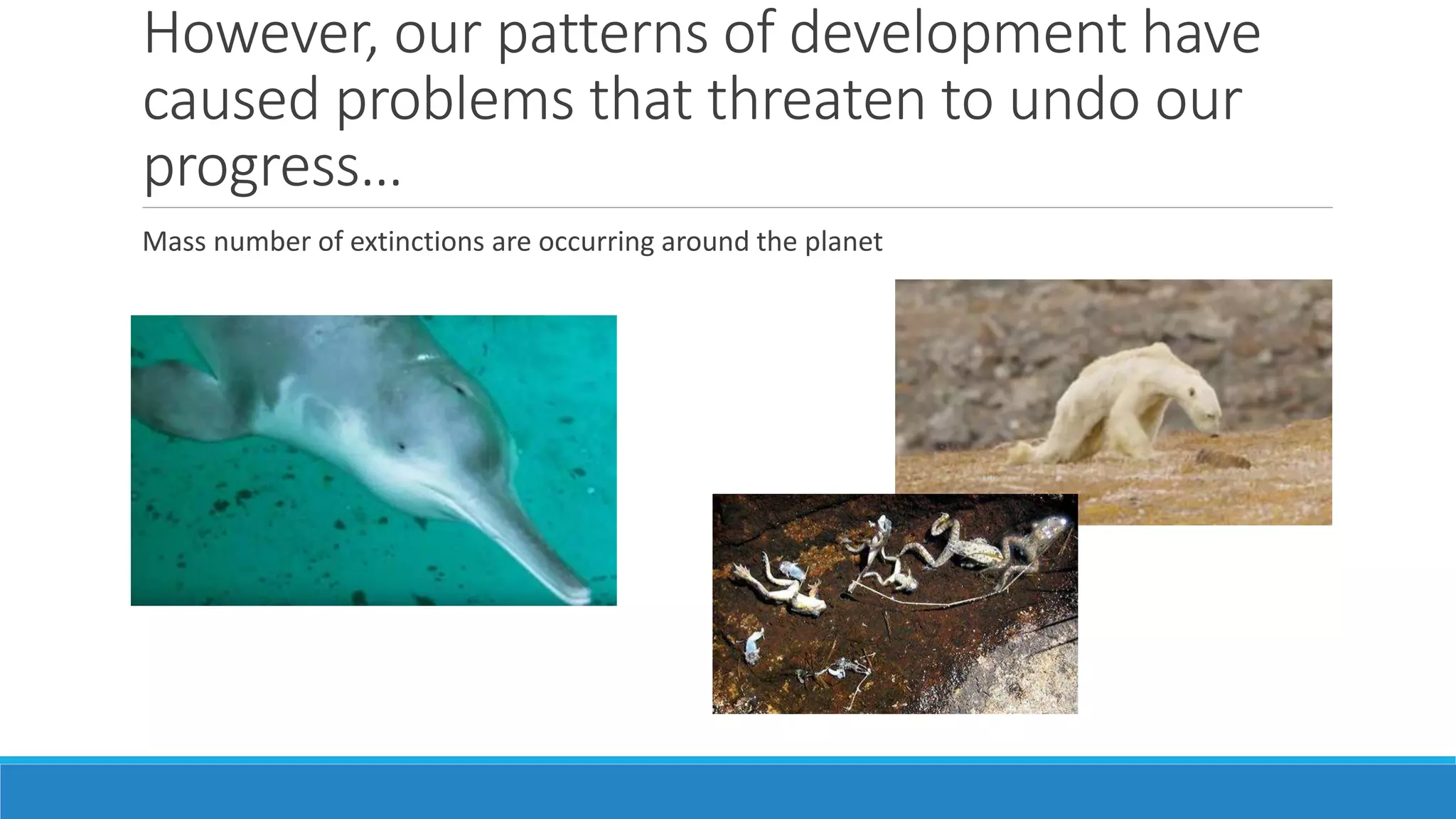 However, our patterns of development have caused problems that threaten to undo our progress…

Mass number of extinctions are occurring around the planet